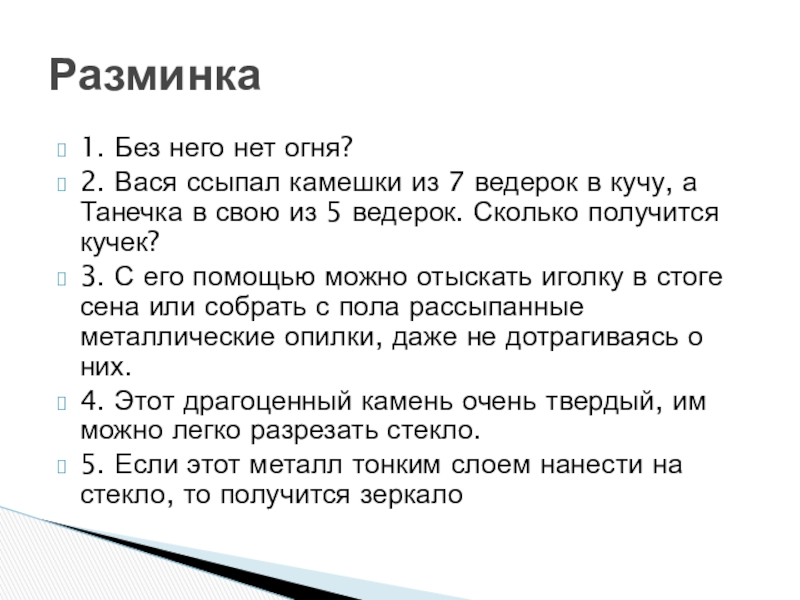 Разминка

1. Без него нет огня?

2. Вася ссыпал камешки из 7 ведерок в кучу, а Танечка в свою из 5 ведерок. Сколько получится кучек?

3. С его помощью можно отыскать иголку в стоге сена или собрать с пола рассыпанные металлические опилки, даже не дотрагиваясь о них.

4. Этот драгоценный камень очень твердый, им можно легко разрезать стекло.

5. Если этот металл тонким слоем нанести на стекло, то получится зеркало